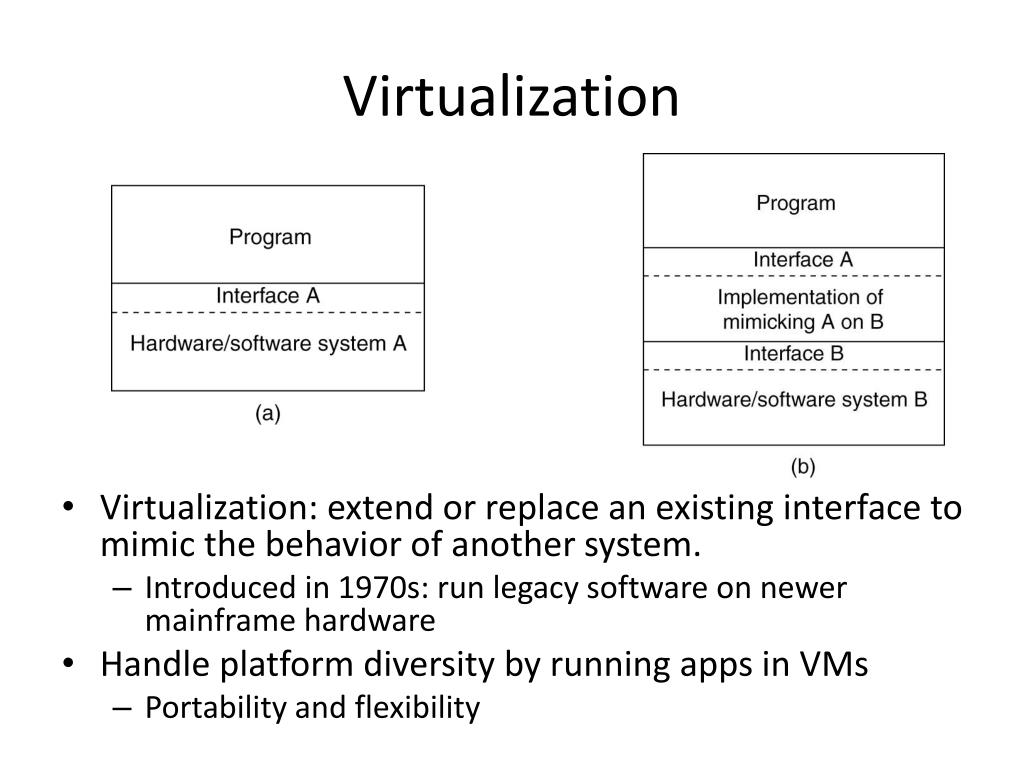 Virtualization

Program
Interface A
Hardware/software system A
(a)

Program
Interface A
Implementation of mimicking A on B
Interface B
Hardware/software system B
(b)

• Virtualization: extend or replace an existing interface to mimic the behavior of another system.
– Introduced in 1970s: run legacy software on newer mainframe hardware
• Handle platform diversity by running apps in VMs
– Portability and flexibility